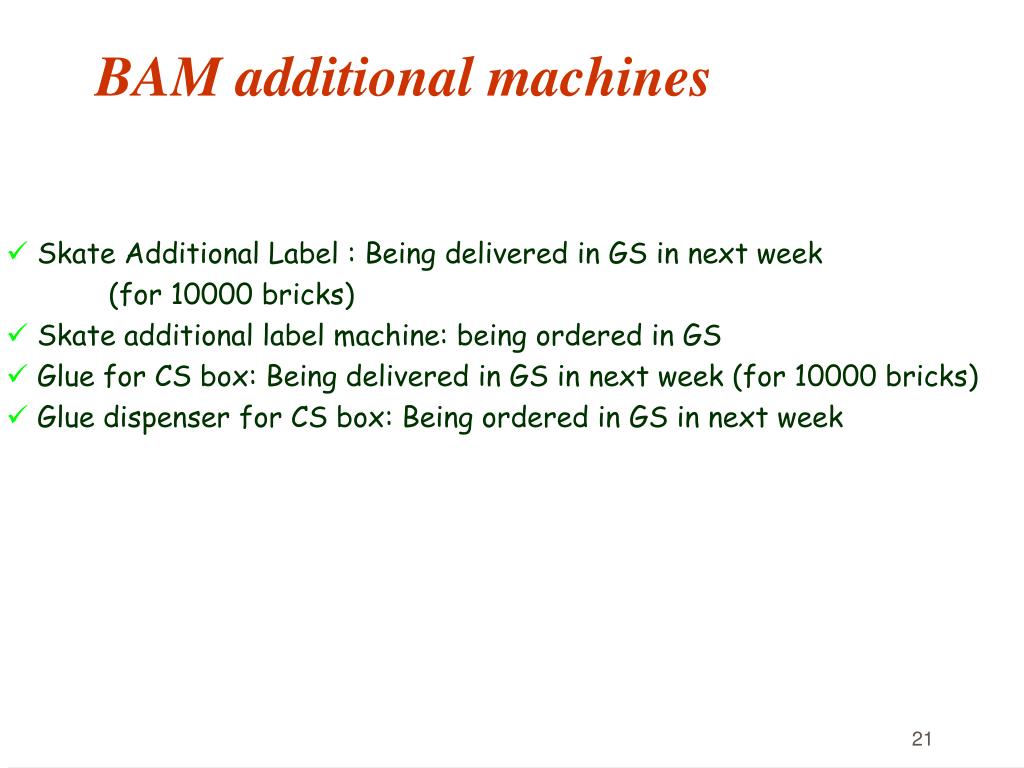 BAM additional machines

✓ Skate Additional Label : Being delivered in GS in next week (for 10000 bricks)
✓ Skate additional label machine: being ordered in GS
✓ Glue for CS box: Being delivered in GS in next week (for 10000 bricks)
✓ Glue dispenser for CS box: Being ordered in GS in next week

21